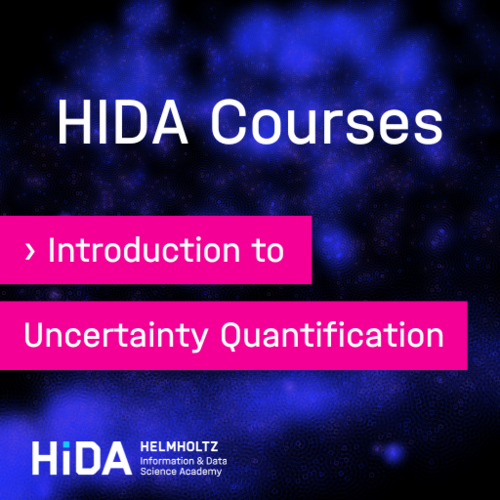 HIDA Courses

› Introduction to

Uncertainty Quantification

HiDA HELMHOLTZ Information & Data Science Academy